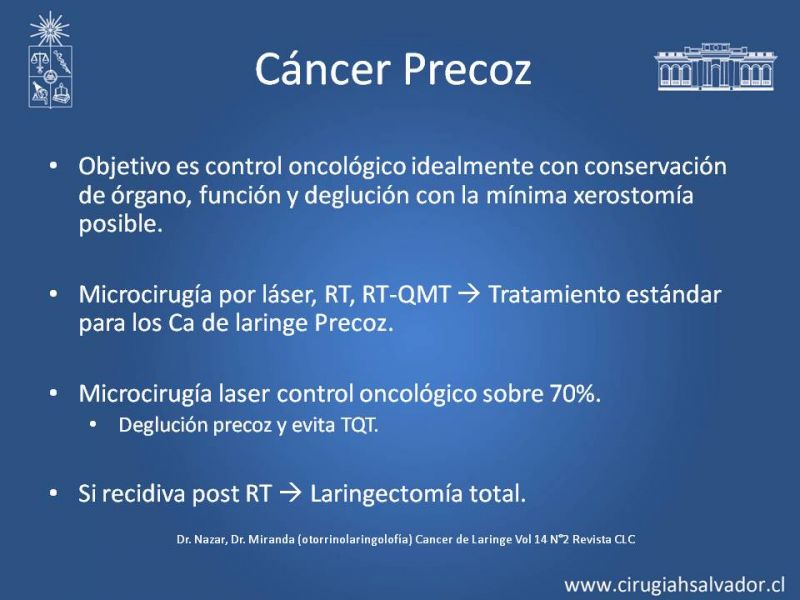 Cáncer Precoz

• Objetivo es control oncológico idealmente con conservación de órgano, función y deglución con la mínima xerostomía posible.

• Microcirugía por láser, RT, RT-QMT → Tratamiento estándar para los Ca de laringe Precoz.

• Microcirugía laser control oncológico sobre 70%.
  • Deglución precoz y evita TQT.

• Si recidiva post RT → Laringectomía total.

Dr. Nazar, Dr. Miranda (otorrinolaringolofía) Cancer de Laringe Vol 14 N°2 Revista CLC

www.cirugiahsalvador.cl